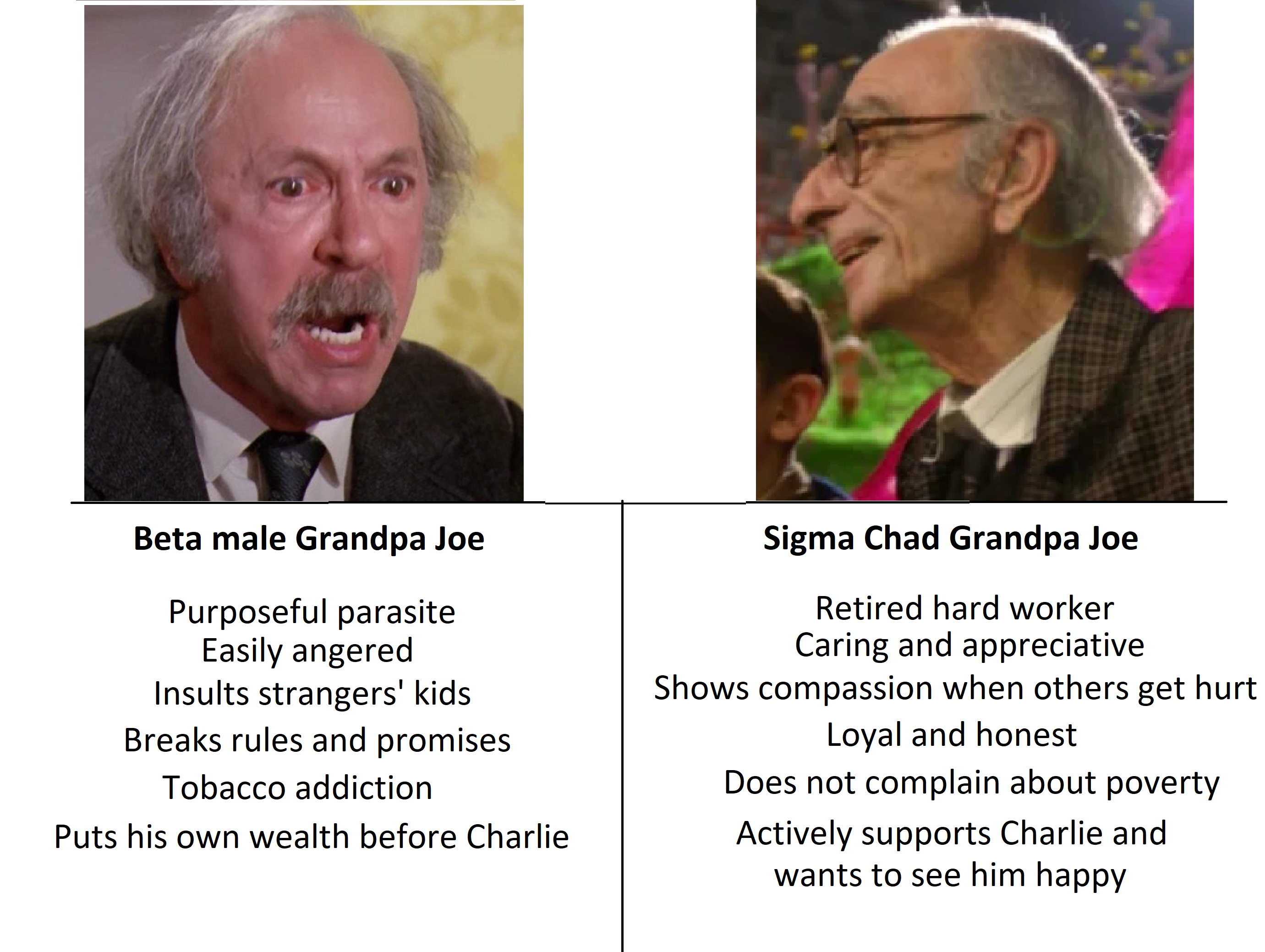 Beta male Grandpa Joe

Purposeful parasite
Easily angered
Insults strangers' kids
Breaks rules and promises
Tobacco addiction
Puts his own wealth before Charlie

Sigma Chad Grandpa Joe

Retired hard worker
Caring and appreciative
Shows compassion when others get hurt
Loyal and honest
Does not complain about poverty
Actively supports Charlie and wants to see him happy